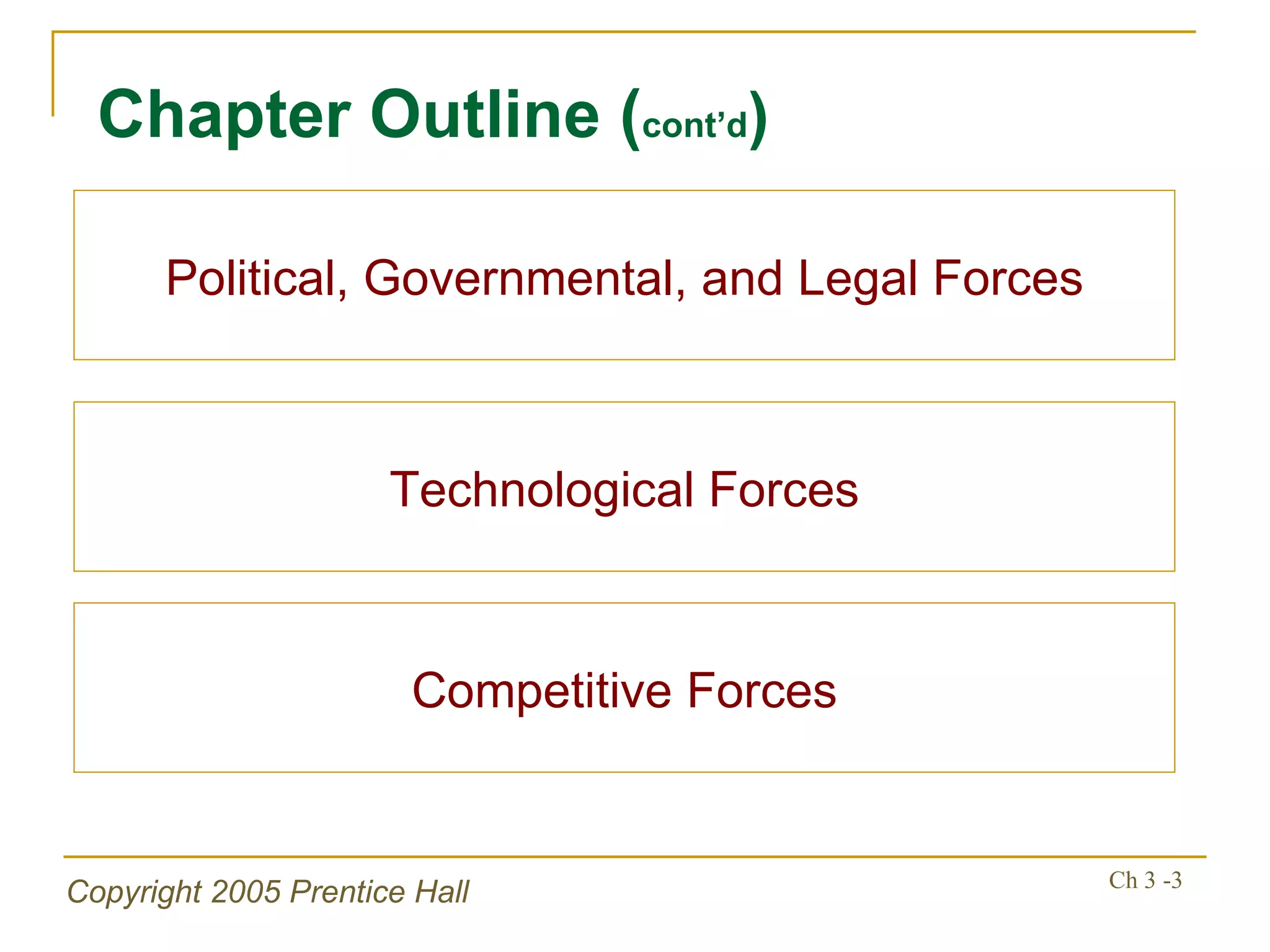 Chapter Outline (cont’d)

Political, Governmental, and Legal Forces

Technological Forces

Competitive Forces

Copyright 2005 Prentice Hall

Ch 3 -3